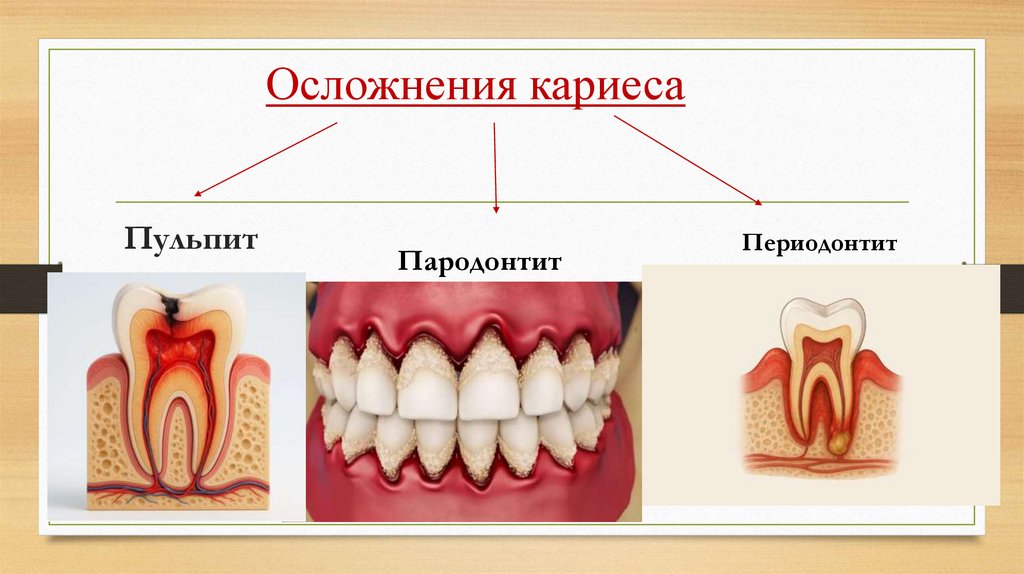 Осложнения кариеса

Пульпит

Пародонтит

Периодонтит